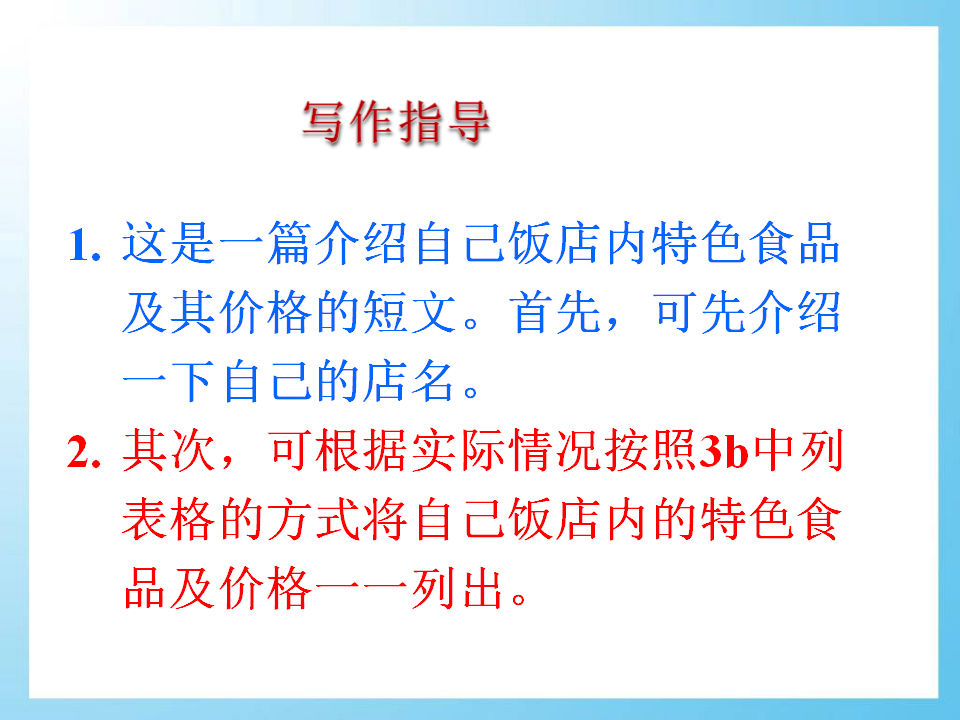 写作指导

1. 这是一篇介绍自己饭店内特色食品及其价格的短文。首先，可先介绍一下自己的店名。

2. 其次，可根据实际情况按照3b中列表格的方式将自己饭店内的特色食品及价格一一列出。